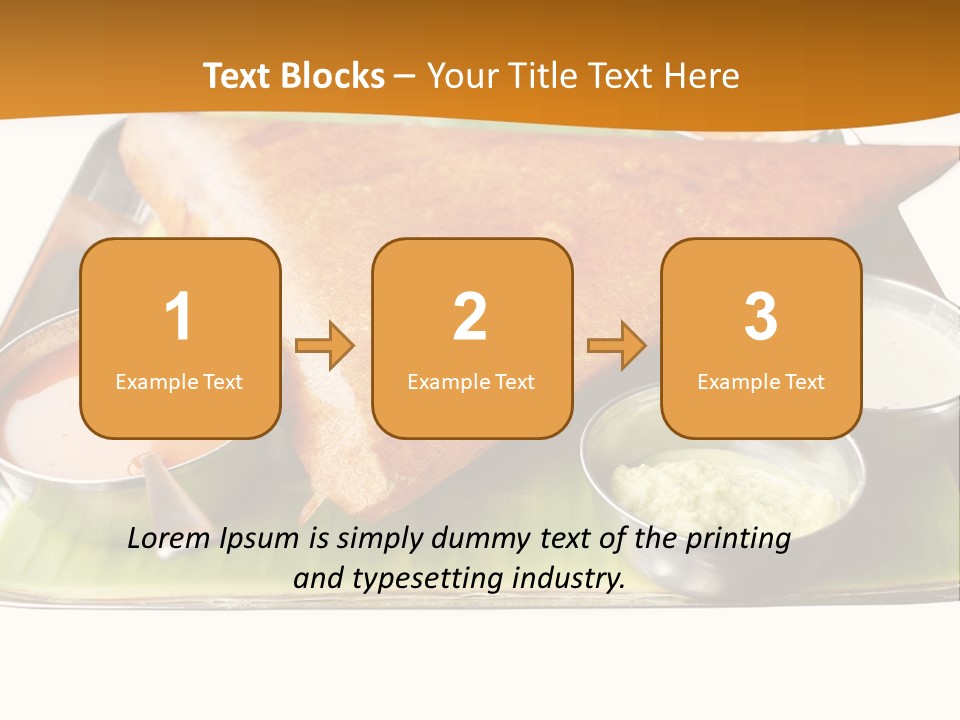 Text Blocks – Your Title Text Here

1
Example Text

2
Example Text

3
Example Text

Lorem Ipsum is simply dummy text of the printing and typesetting industry.